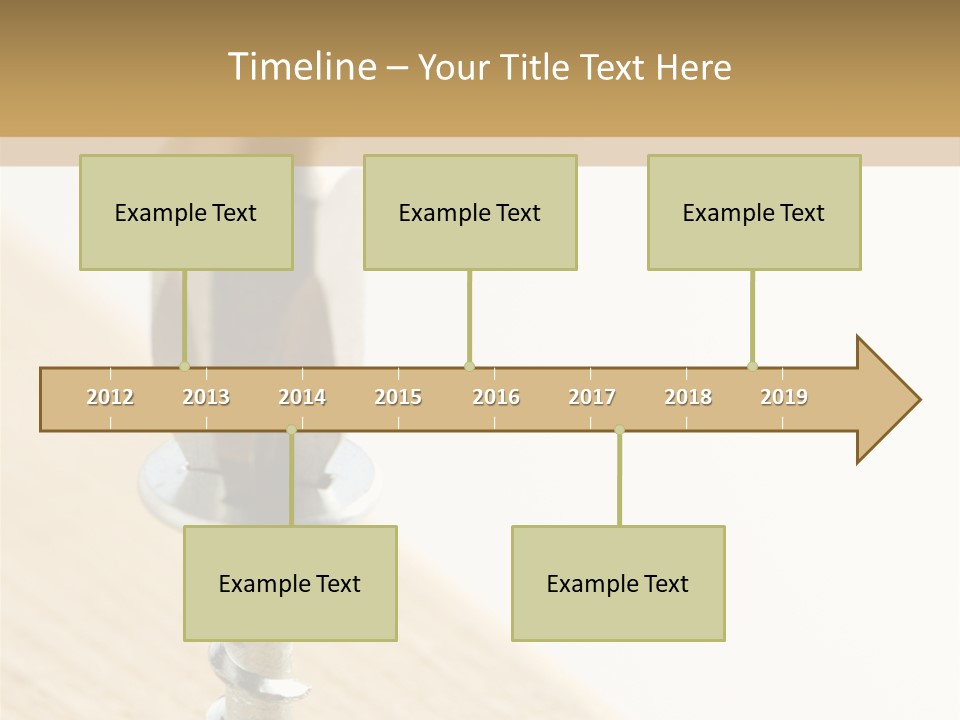 Timeline – Your Title Text Here

Example Text

Example Text

Example Text

2012 2013 2014 2015 2016 2017 2018 2019

Example Text

Example Text